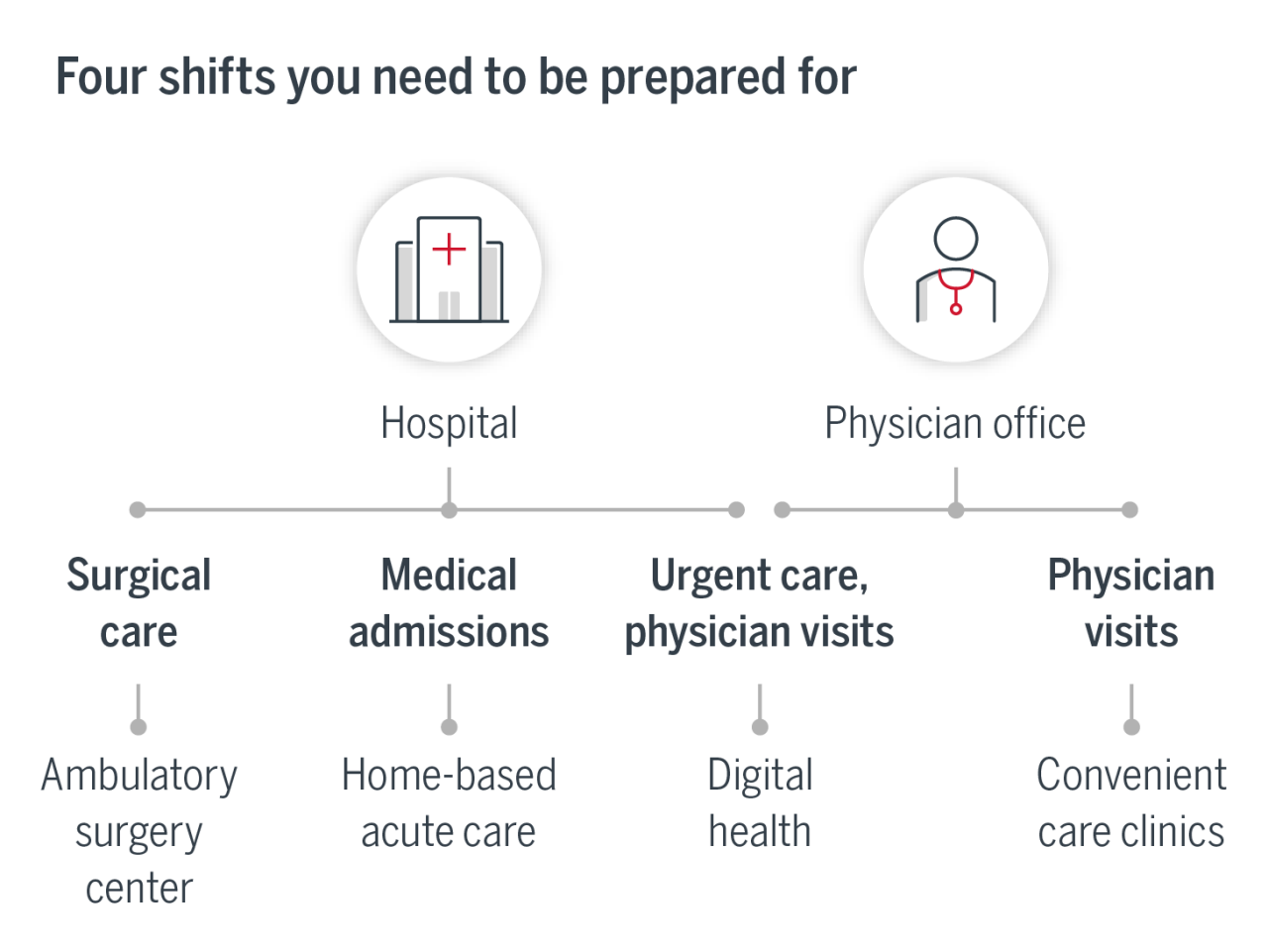 Four shifts you need to be prepared for

Hospital

Physician office

Surgical care

Medical admissions

Urgent care, physician visits

Physician visits

Ambulatory surgery center

Home-based acute care

Digital health

Convenient care clinics